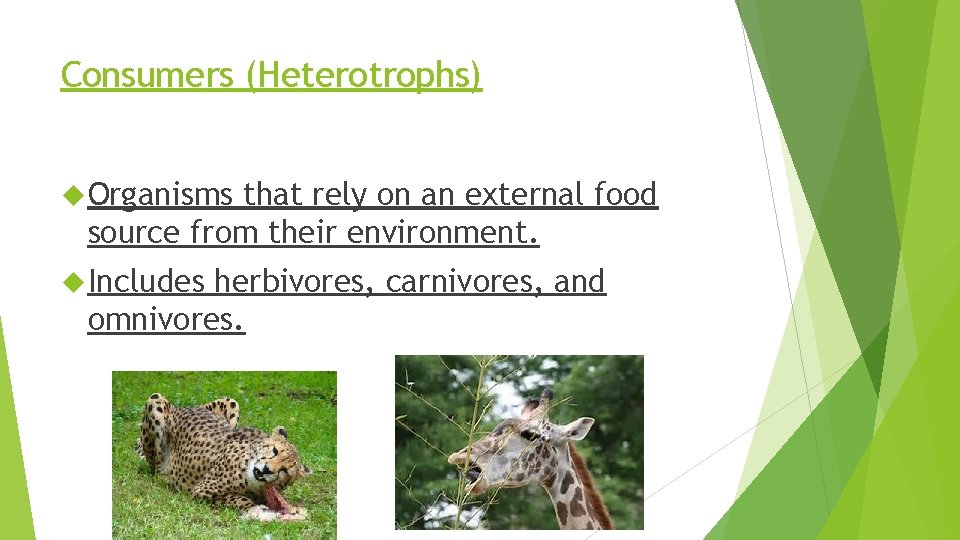 Consumers (Heterotrophs)

Organisms that rely on an external food source from their environment.

Includes herbivores, carnivores, and omnivores.